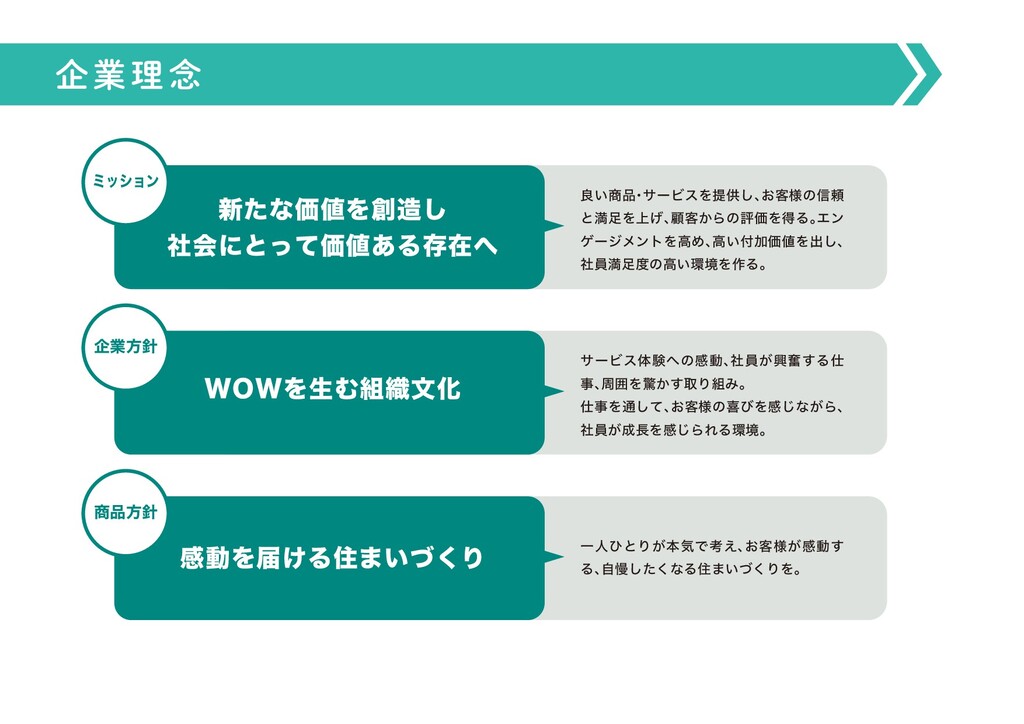 企業理念

ミッション

新たな価値を創造し
社会にとって価値ある存在へ

良い商品・サービスを提供し、お客様の信頼と満足を上げ、顧客からの評価を得る。エンゲージメントを高め、高い付加価値を出し、社員満足度の高い環境を作る。

企業方針

WOWを生む組織文化

サービス体験への感動、社員が興奮する仕事、周囲を驚かす取り組み。
仕事を通して、お客様の喜びを感じながら、社員が成長を感じられる環境。

商品方針

感動を届ける住まいづくり

一人ひとりが本気で考え、お客様が感動する、自慢したくなる住まいづくりを。